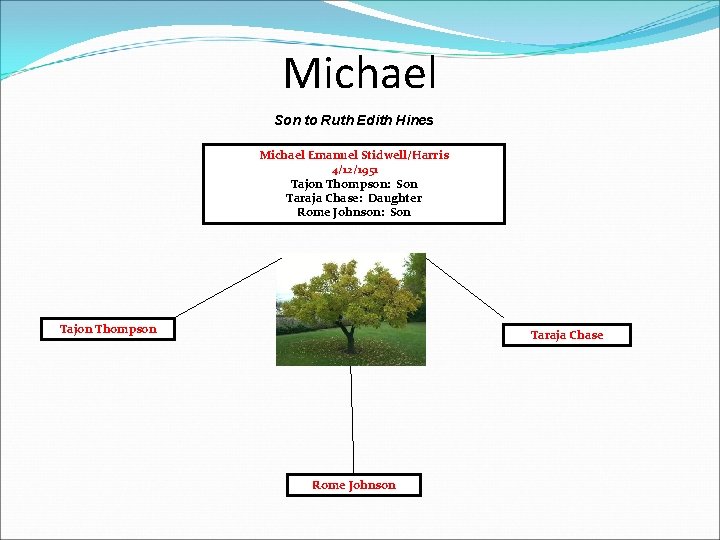 Michael

Son to Ruth Edith Hines

Michael Emanuel Stidwell/Harris
4/12/1951
Tajon Thompson: Son
Taraja Chase: Daughter
Rome Johnson: Son

Tajon Thompson

Taraja Chase

Rome Johnson